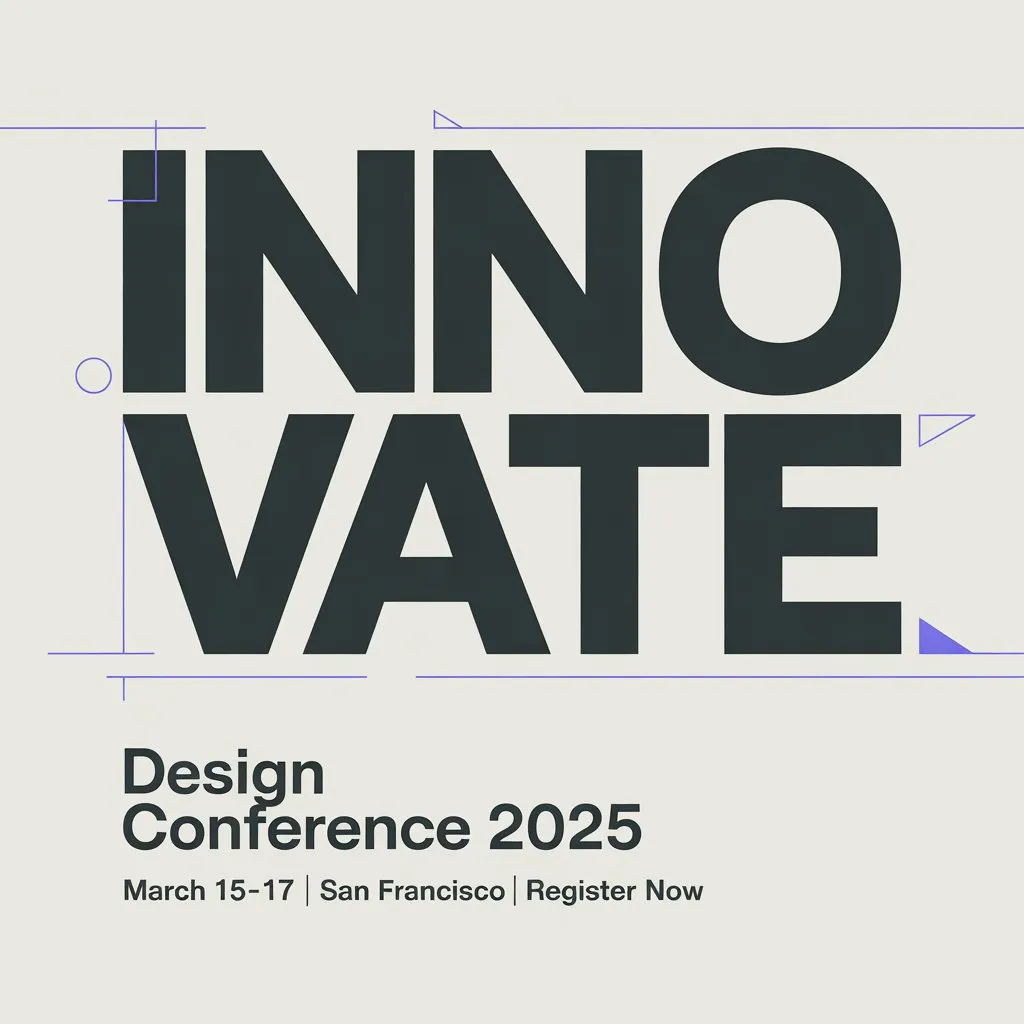 INNO VATE

Design Conference 2025

March 15-17 | San Francisco | Register Now